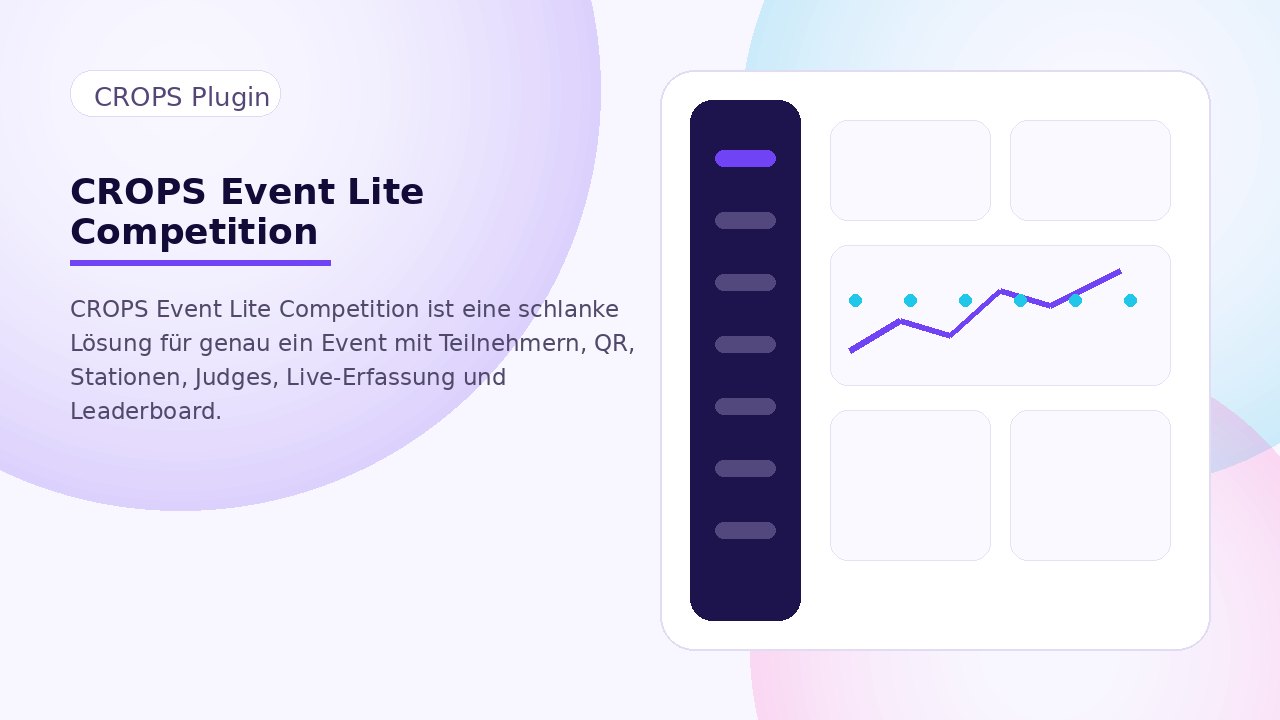 CROPS Plugin

CROPS Event Lite Competition

CROPS Event Lite Competition ist eine schlanke Lösung für genau ein Event mit Teilnehmern, QR, Stationen, Judges, Live-Erfassung und Leaderboard.